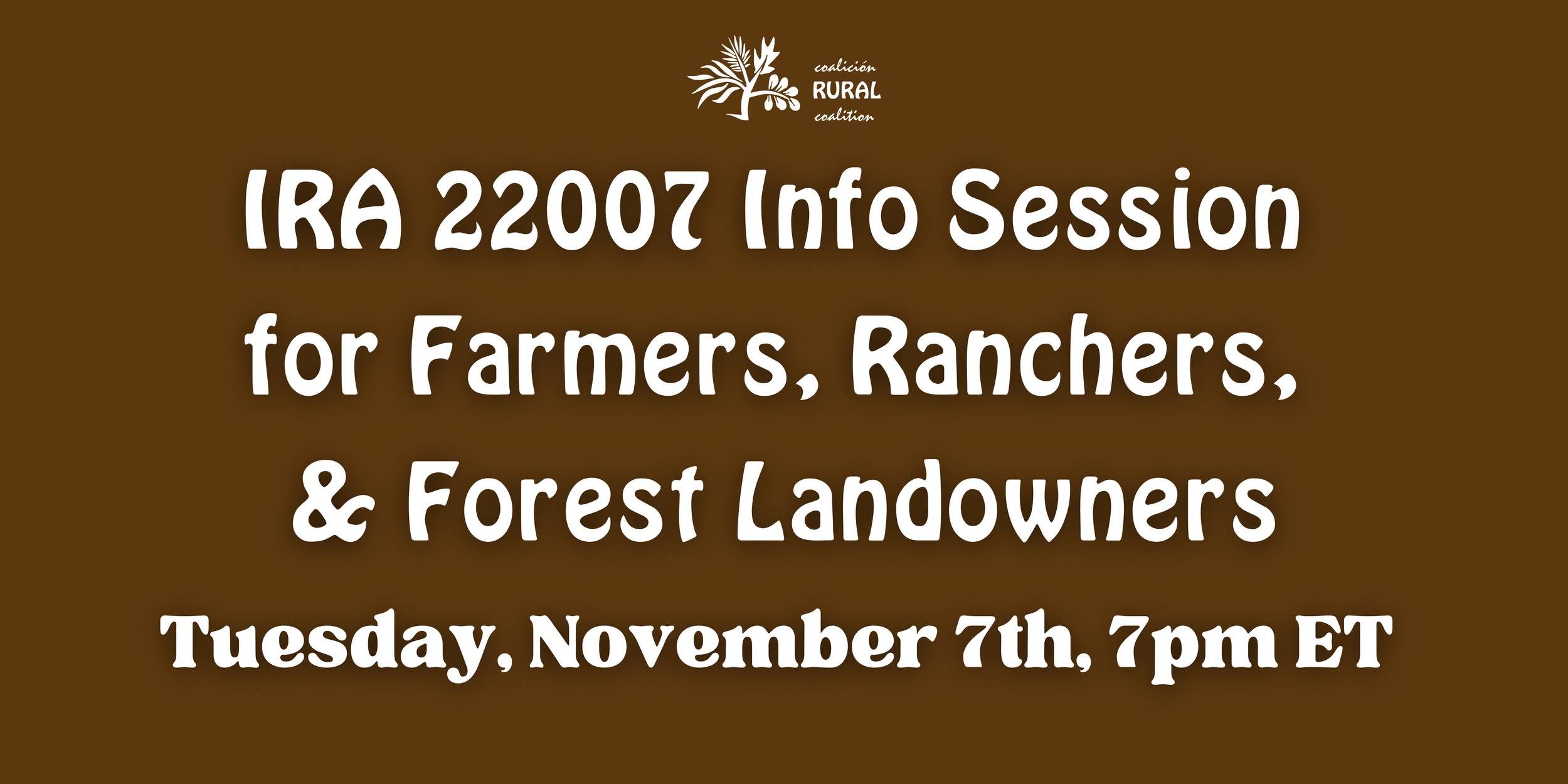 coalición
RURAL
coalition

IRA 22007 Info Session for Farmers, Ranchers, & Forest Landowners

Tuesday, November 7th, 7pm ET